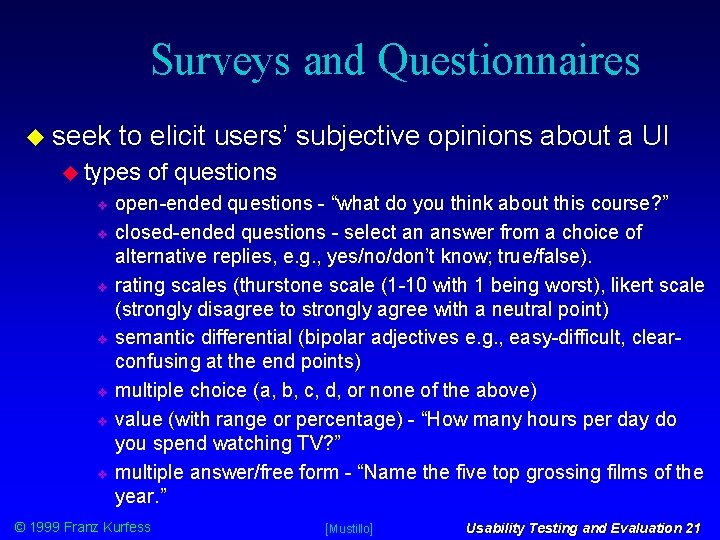 Surveys and Questionnaires

seek to elicit users' subjective opinions about a UI

types of questions

open-ended questions - "what do you think about this course?"

closed-ended questions - select an answer from a choice of alternative replies, e.g., yes/no/don't know; true/false).

rating scales (thurstone scale (1-10 with 1 being worst), likert scale (strongly disagree to strongly agree with a neutral point)

semantic differential (bipolar adjectives e.g., easy-difficult, clear-confusing at the end points)

multiple choice (a, b, c, d, or none of the above)

value (with range or percentage) - "How many hours per day do you spend watching TV?"

multiple answer/free form - "Name the five top grossing films of the year."

© 1999 Franz Kurfess [Mustillo] Usability Testing and Evaluation 21